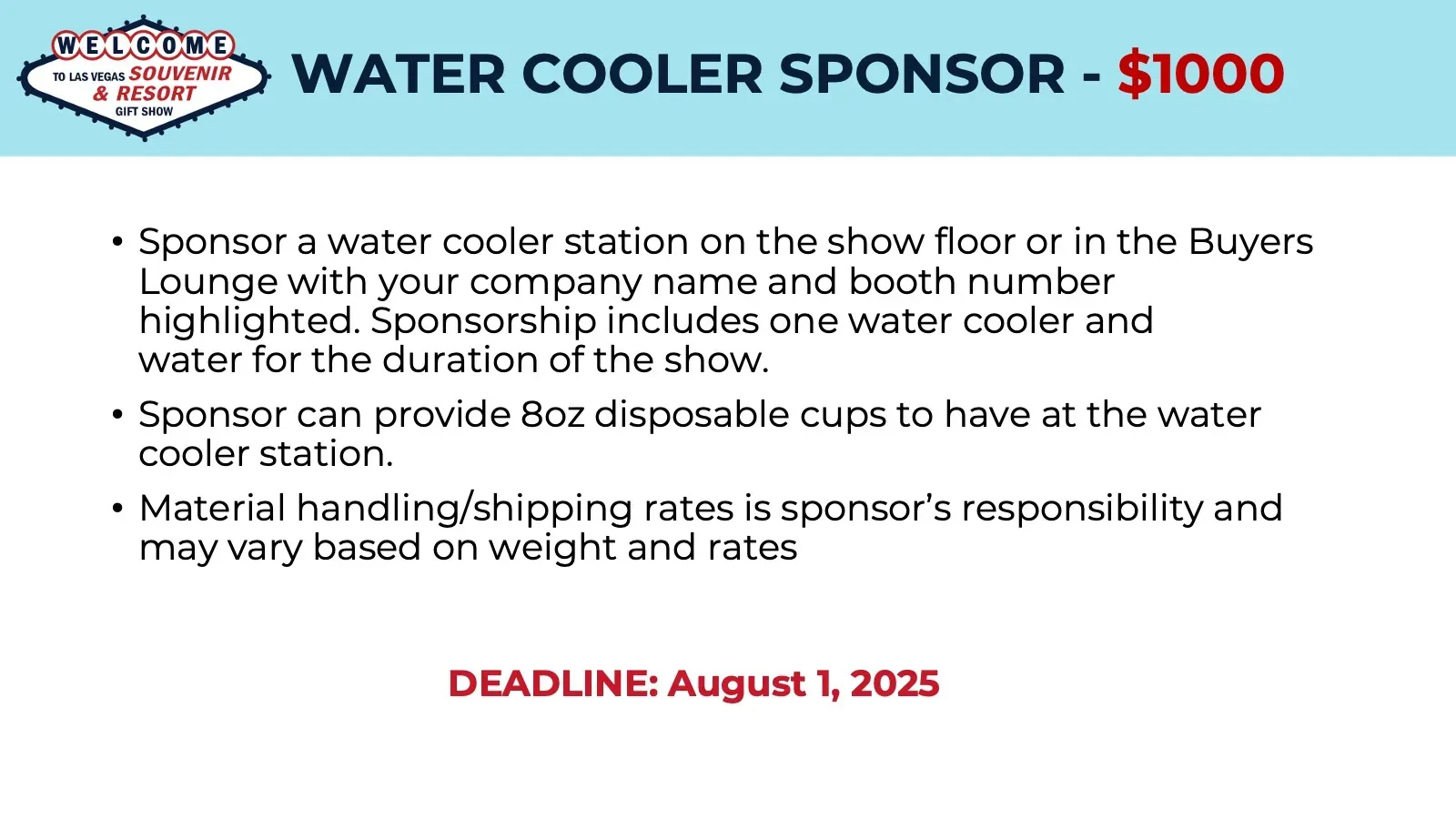 WELCOME
TO LAS VEGAS SOUVENIR & RESORT
GIFT SHOW

WATER COOLER SPONSOR - $1000

• Sponsor a water cooler station on the show floor or in the Buyers Lounge with your company name and booth number highlighted. Sponsorship includes one water cooler and water for the duration of the show.

• Sponsor can provide 8oz disposable cups to have at the water cooler station.

• Material handling/shipping rates is sponsor's responsibility and may vary based on weight and rates

DEADLINE: August 1, 2025